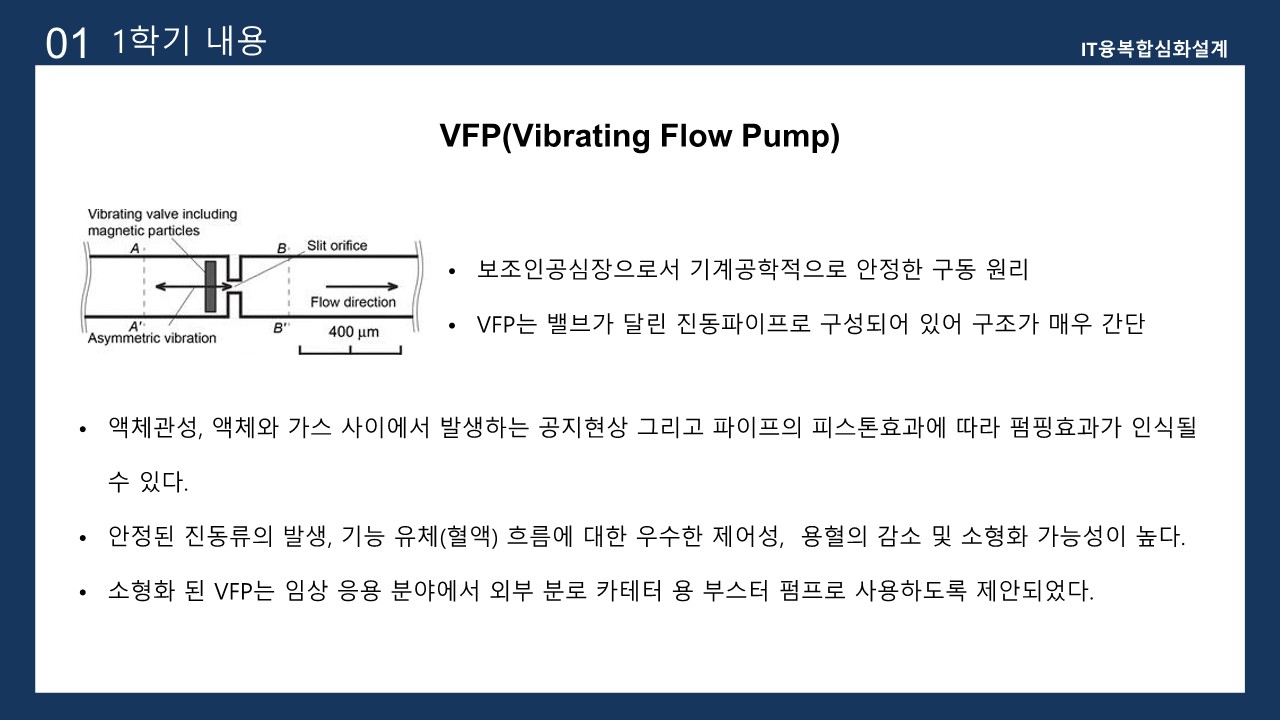 01 1학기 내용

IT융복합심화설계

VFP(Vibrating Flow Pump)

Vibrating valve including magnetic particles
A
B
Slit orifice
Flow direction
A'
B'
Asymmetric vibration
400 μm

• 보조인공심장으로서 기계공학적으로 안정한 구동 원리

• VFP는 밸브가 달린 진동파이프로 구성되어 있어 구조가 매우 간단

• 액체관성, 액체와 가스 사이에서 발생하는 공지현상 그리고 파이프의 피스톤효과에 따라 펌핑효과가 인식될 수 있다.

• 안정된 진동류의 발생, 기능 유체(혈액) 흐름에 대한 우수한 제어성, 용혈의 감소 및 소형화 가능성이 높다.

• 소형화 된 VFP는 임상 응용 분야에서 외부 분로 카테터 용 부스터 펌프로 사용하도록 제안되었다.